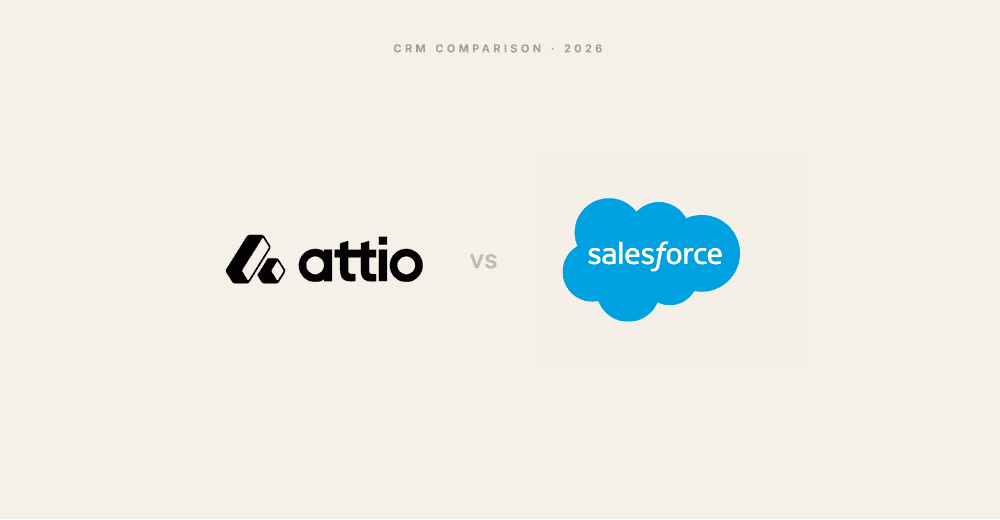 CRM COMPARISON · 2026

attio

VS

salesforce